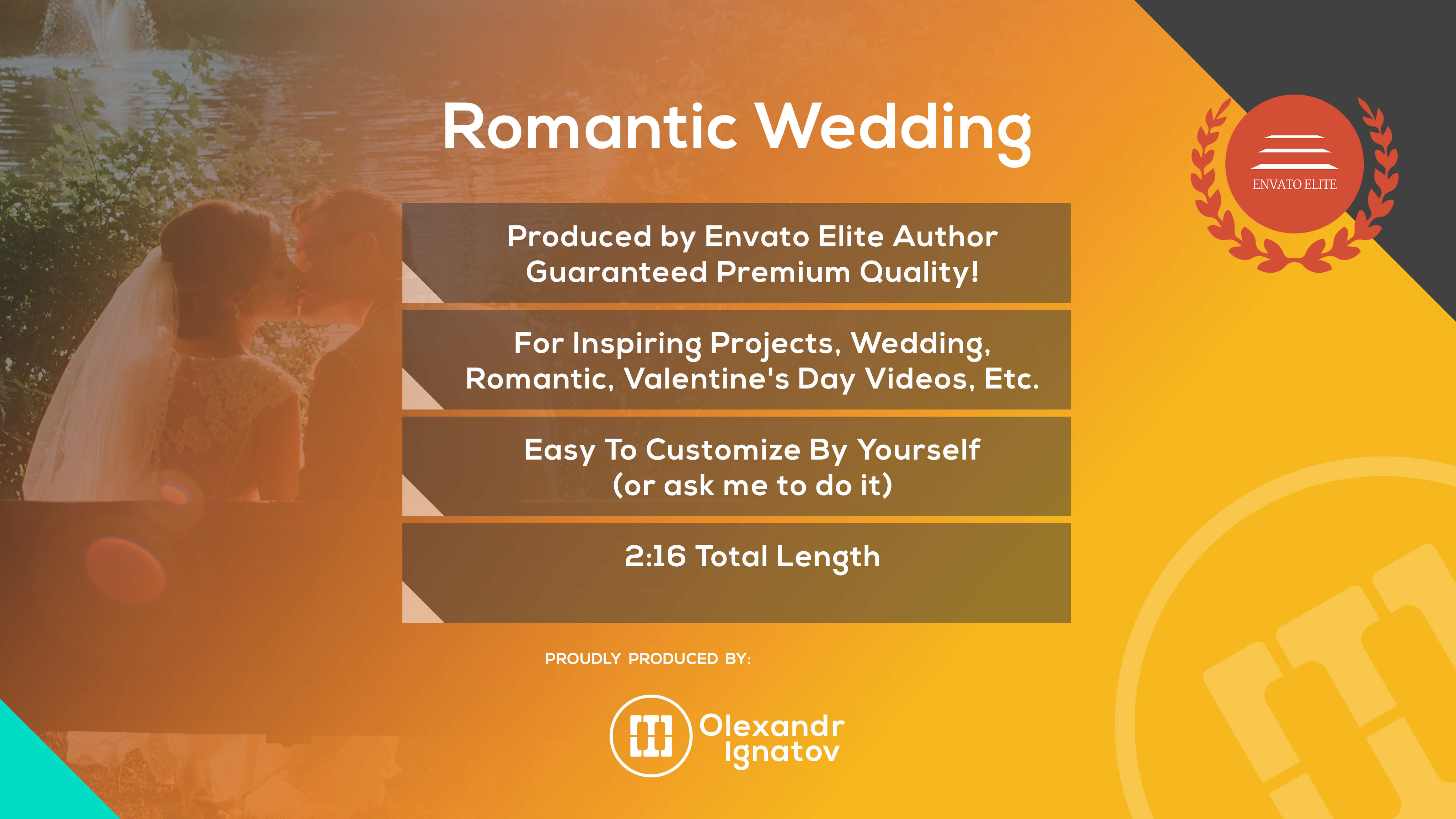 Romantic Wedding

ENVATO ELITE

Produced by Envato Elite Author
Guaranteed Premium Quality!

For Inspiring Projects, Wedding,
Romantic, Valentine's Day Videos, Etc.

Easy To Customize By Yourself
(or ask me to do it)

2:16 Total Length

PROUDLY PRODUCED BY:

Olexandr
Ignatov